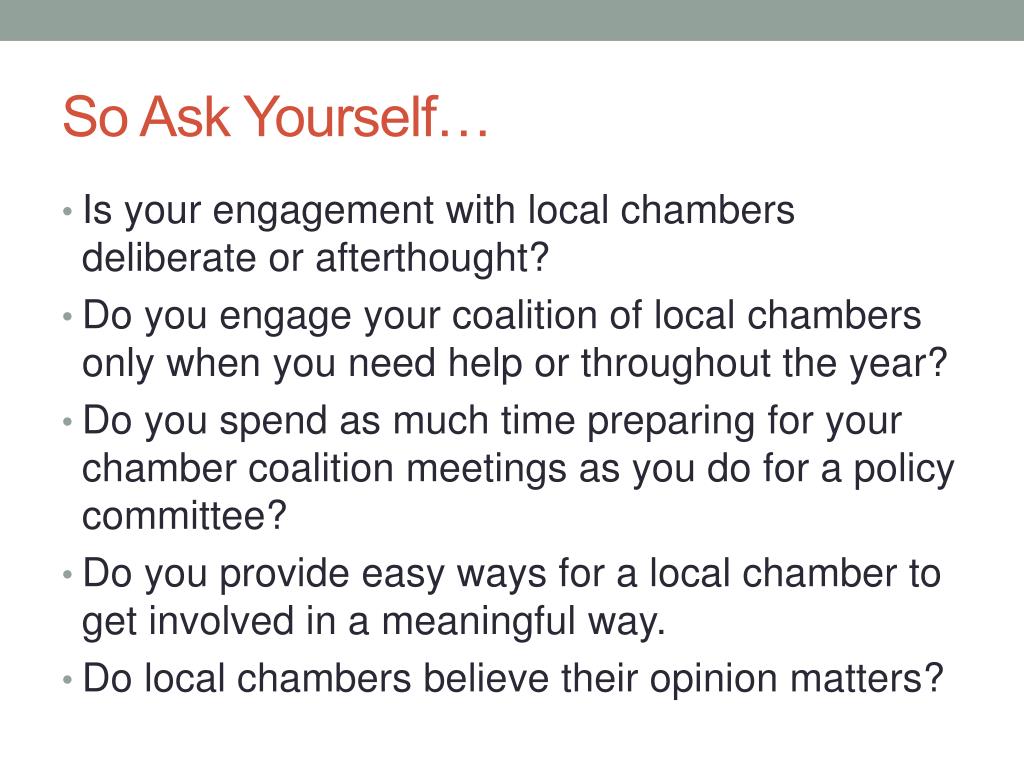 So Ask Yourself…

• Is your engagement with local chambers deliberate or afterthought?
• Do you engage your coalition of local chambers only when you need help or throughout the year?
• Do you spend as much time preparing for your chamber coalition meetings as you do for a policy committee?
• Do you provide easy ways for a local chamber to get involved in a meaningful way.
• Do local chambers believe their opinion matters?